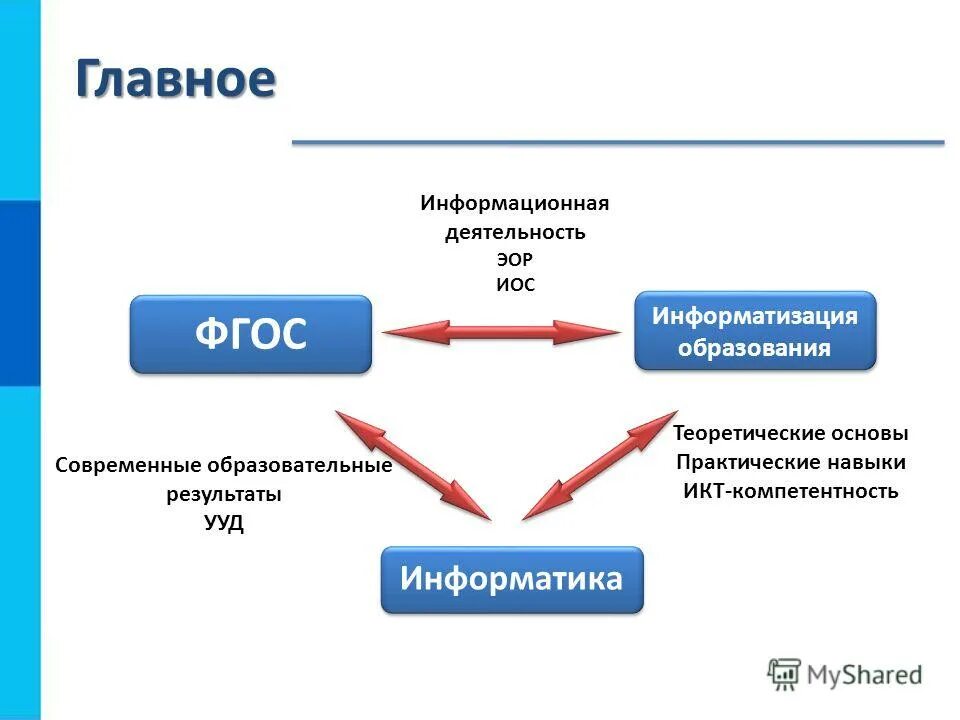 Главное

Информационная деятельность
ЭОР
ИОС

ФГОС

Информатизация образования

Современные образовательные результаты
УУД

Теоретические основы
Практические навыки
ИКТ-компетентность

Информатика

MyShared